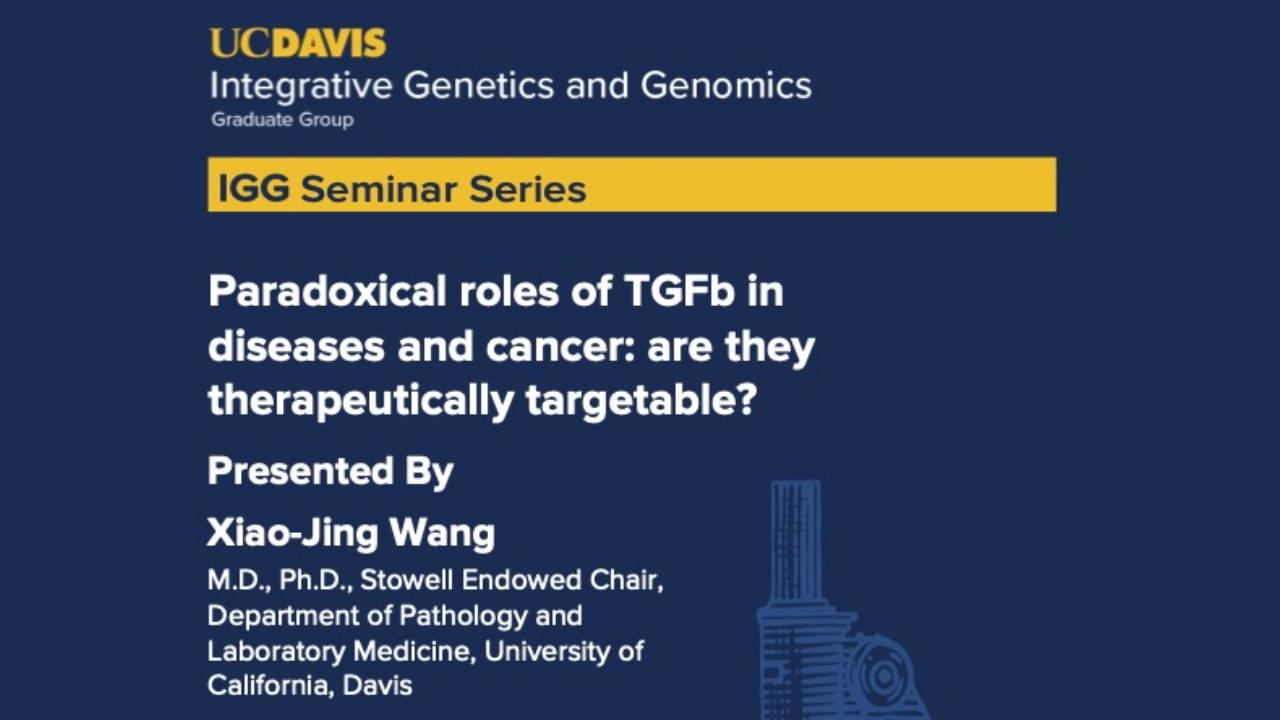 UCDAVIS
Integrative Genetics and Genomics
Graduate Group

IGG Seminar Series

Paradoxical roles of TGFb in diseases and cancer: are they therapeutically targetable?

Presented By

Xiao-Jing Wang

M.D., Ph.D., Stowell Endowed Chair, Department of Pathology and Laboratory Medicine, University of California, Davis